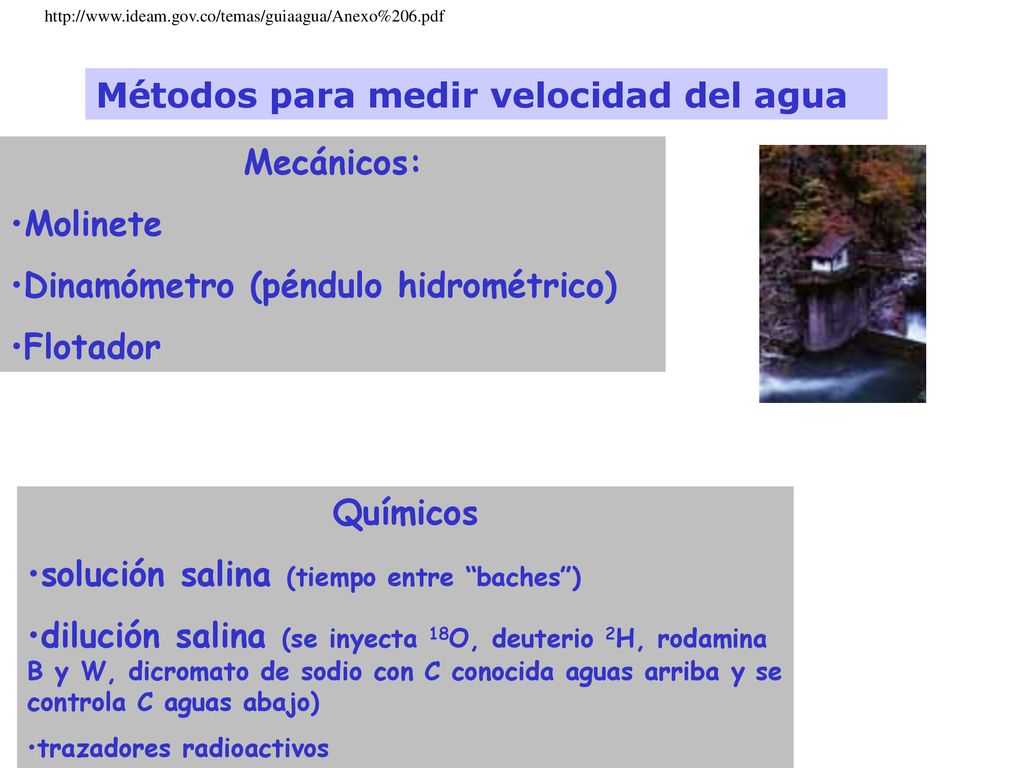 http://www.ideam.gov.co/temas/guiaagua/Anexo%206.pdf

Métodos para medir velocidad del agua

Mecánicos:

•Molinete

•Dinamómetro (péndulo hidrométrico)

•Flotador

Químicos

•solución salina (tiempo entre “baches”)

•dilución salina (se inyecta $^{18}O$, deuterio $^{2}H$, rodamina B y W, dicromato de sodio con C conocida aguas arriba y se controla C aguas abajo)

•trazadores radioactivos